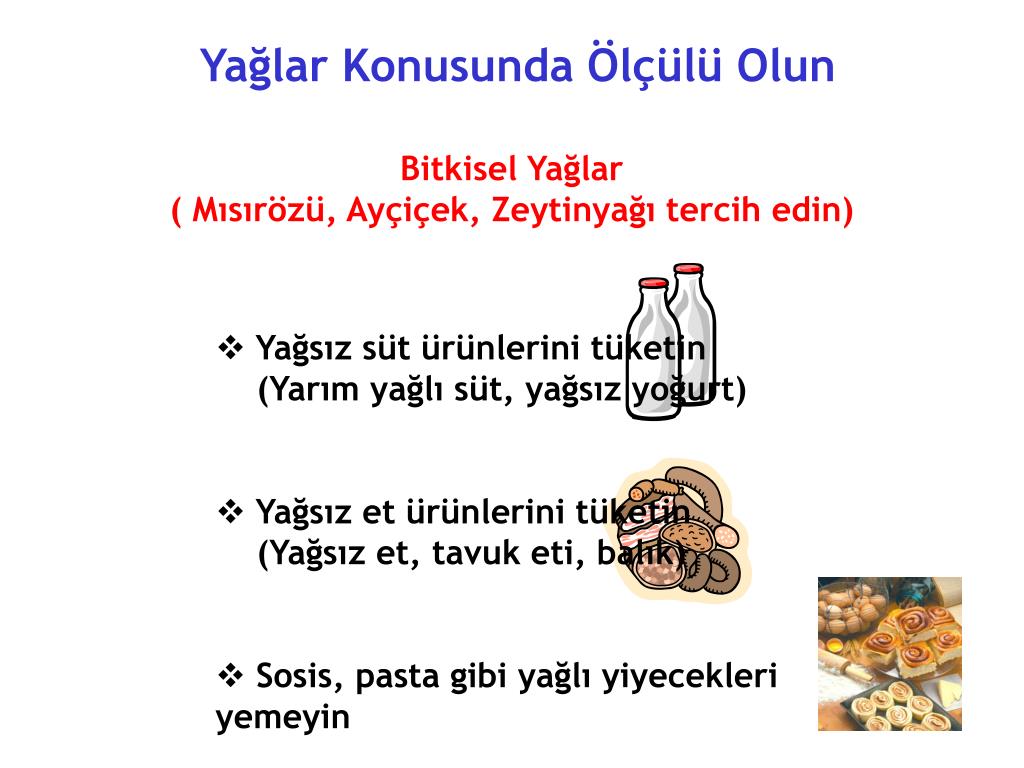 Yağlar Konusunda Ölçülü Olun

Bitkisel Yağlar
( Mısırözü, Ayçiçek, Zeytinyağı tercih edin)

❖ Yağsız süt ürünlerini tüketin
(Yarım yağlı süt, yağsız yoğurt)

❖ Yağsız et ürünlerini tüketin
(Yağsız et, tavuk eti, balık)

❖ Sosis, pasta gibi yağlı yiyecekleri yemeyin